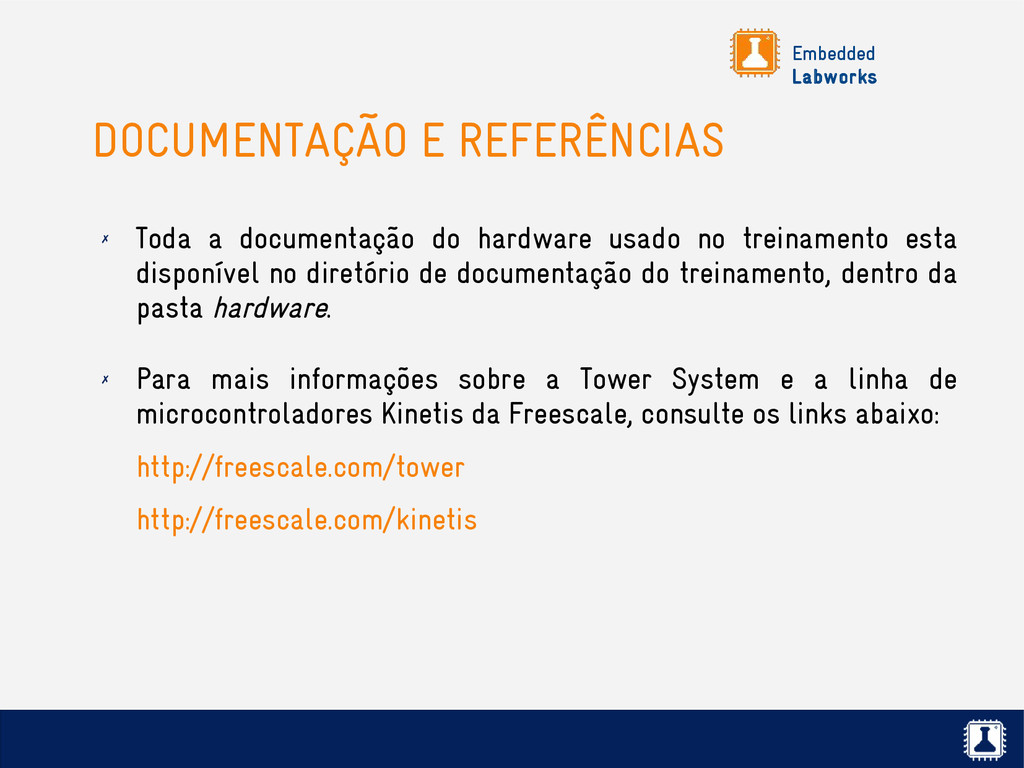 Embedded
Labworks

DOCUMENTAÇÃO E REFERÊNCIAS

✗ Toda a documentação do hardware usado no treinamento esta disponível no diretório de documentação do treinamento, dentro da pasta hardware.

✗ Para mais informações sobre a Tower System e a linha de microcontroladores Kinetis da Freescale, consulte os links abaixo:

http://freescale.com/tower

http://freescale.com/kinetis